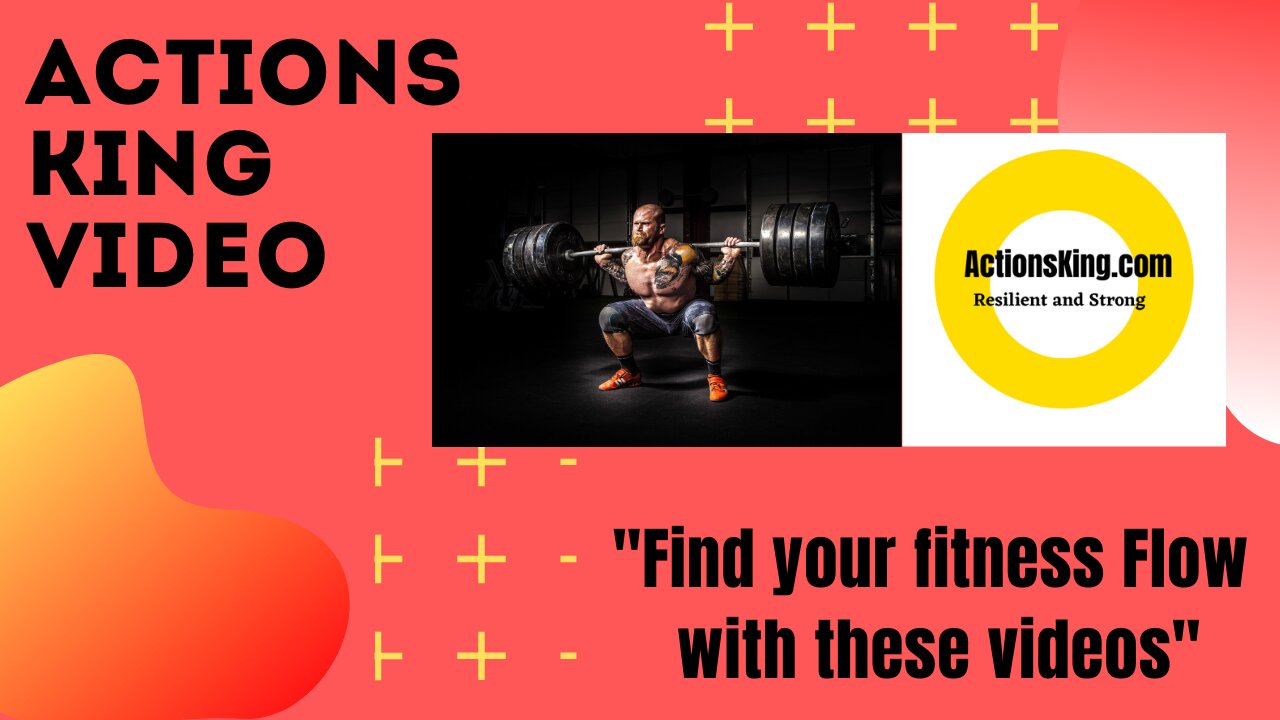 ACTIONS KING VIDEO

ActionsKing.com
Resilient and Strong

"Find your fitness Flow with these videos"